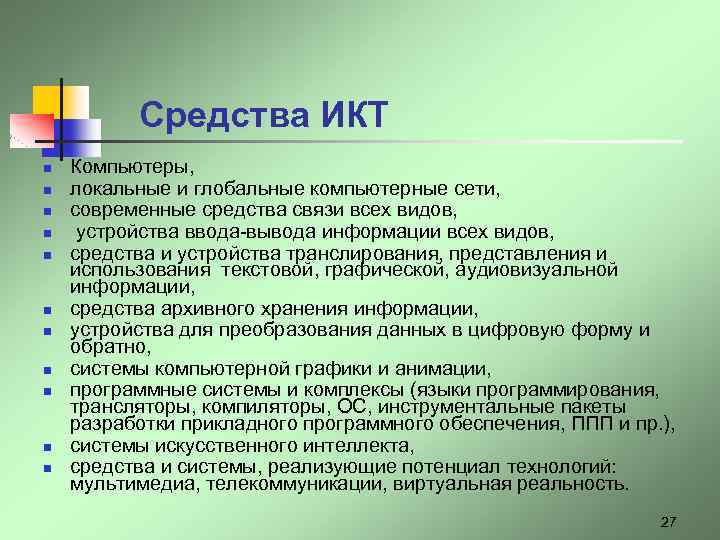 Средства ИКТ

- Компьютеры,
- локальные и глобальные компьютерные сети,
- современные средства связи всех видов,
- устройства ввода-вывода информации всех видов,
- средства и устройства транслирования, представления и использования текстовой, графической, аудиовизуальной информации,
- средства архивного хранения информации,
- устройства для преобразования данных в цифровую форму и обратно,
- системы компьютерной графики и анимации,
- программные системы и комплексы (языки программирования, трансляторы, компиляторы, ОС, инструментальные пакеты разработки прикладного программного обеспечения, ППП и пр.),
- системы искусственного интеллекта,
- средства и системы, реализующие потенциал технологий: мультимедиа, телекоммуникации, виртуальная реальность.

27